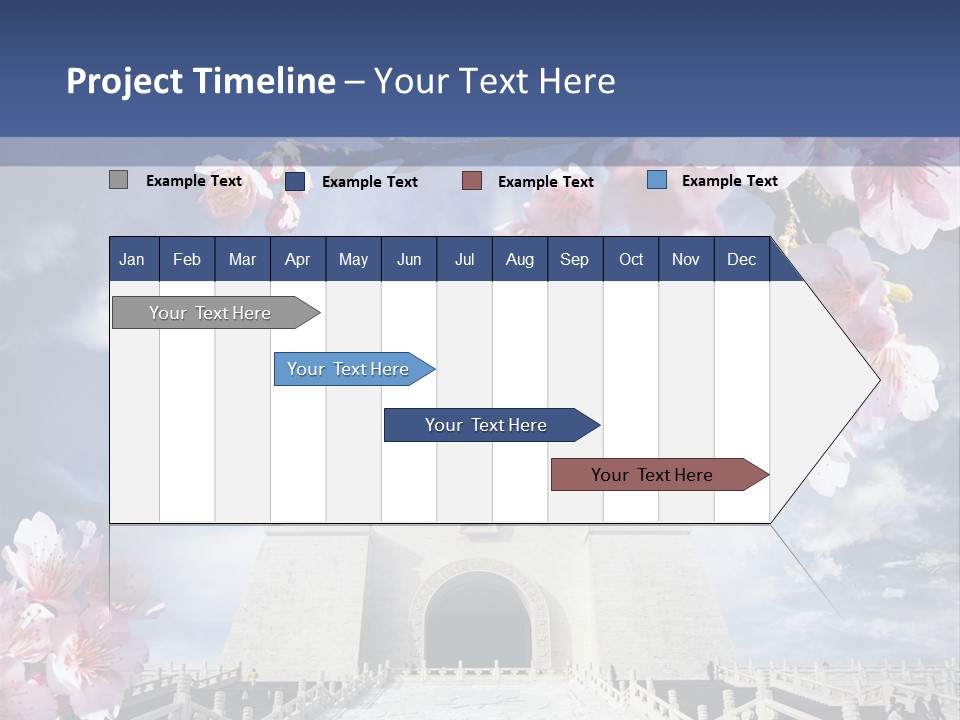 Project Timeline – Your Text Here

Example Text
Example Text
Example Text
Example Text

| Jan | Feb | Mar | Apr | May | Jun | Jul | Aug | Sep | Oct | Nov | Dec |
|---|---|---|---|---|---|---|---|---|---|---|---|

Your Text Here
Your Text Here
Your Text Here
Your Text Here